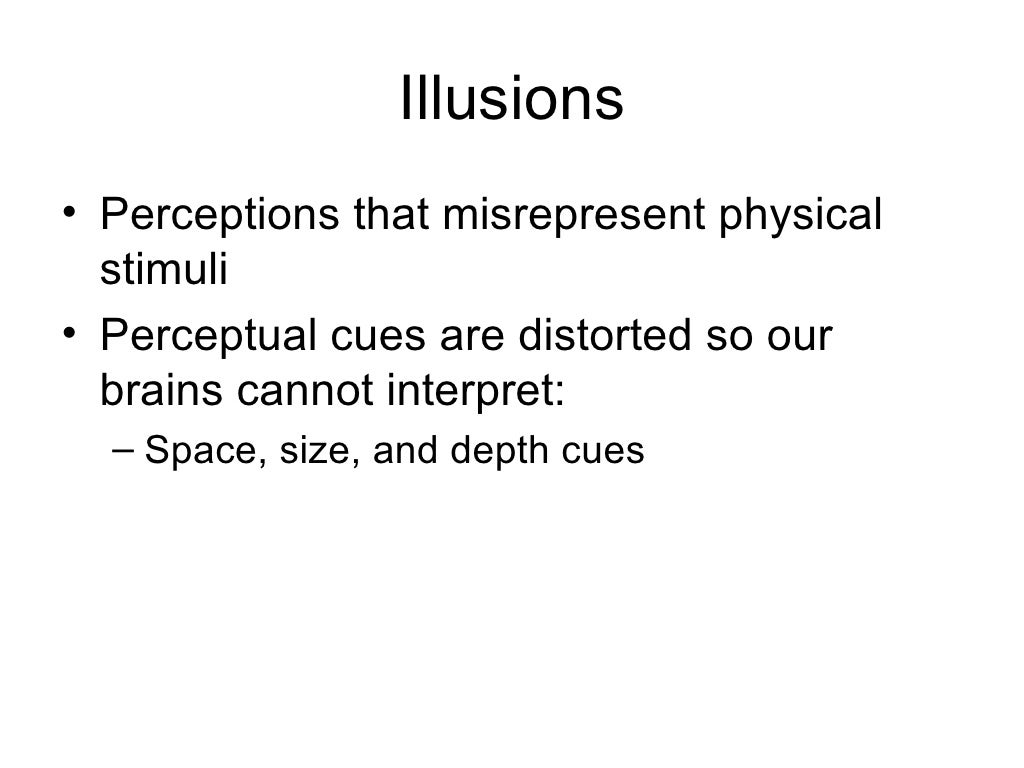 Illusions

• Perceptions that misrepresent physical stimuli
• Perceptual cues are distorted so our brains cannot interpret:
– Space, size, and depth cues